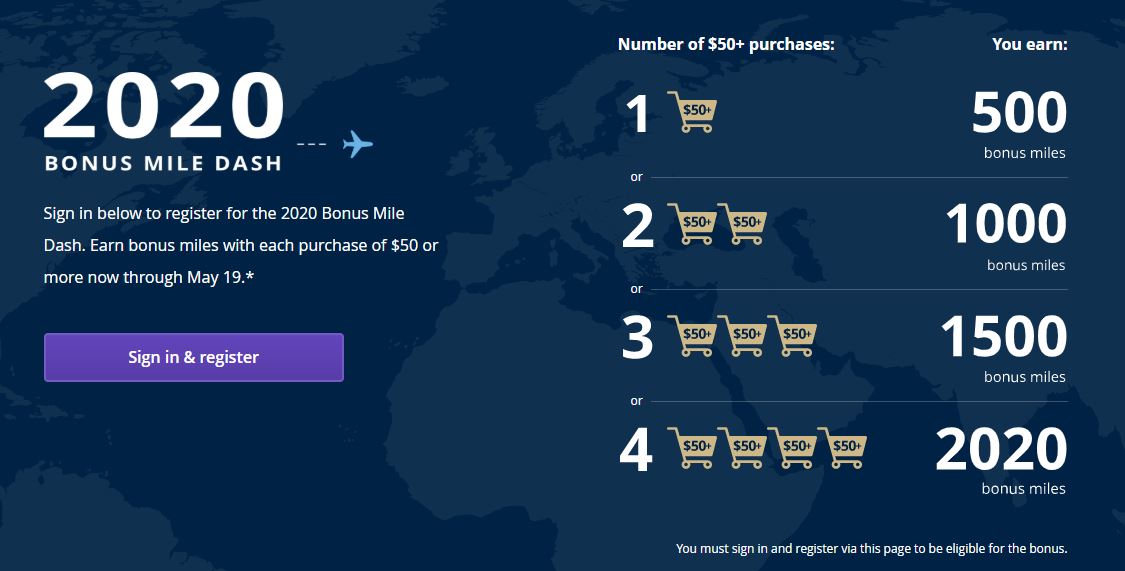 2020
BONUS MILE DASH

Sign in below to register for the 2020 Bonus Mile Dash. Earn bonus miles with each purchase of $50 or more now through May 19.*

Sign in & register

Number of $50+ purchases: You earn:

1 $50+ 500 bonus miles

or

2 $50+ $50+ 1000 bonus miles

or

3 $50+ $50+ $50+ 1500 bonus miles

or

4 $50+ $50+ $50+ $50+ 2020 bonus miles

You must sign in and register via this page to be eligible for the bonus.